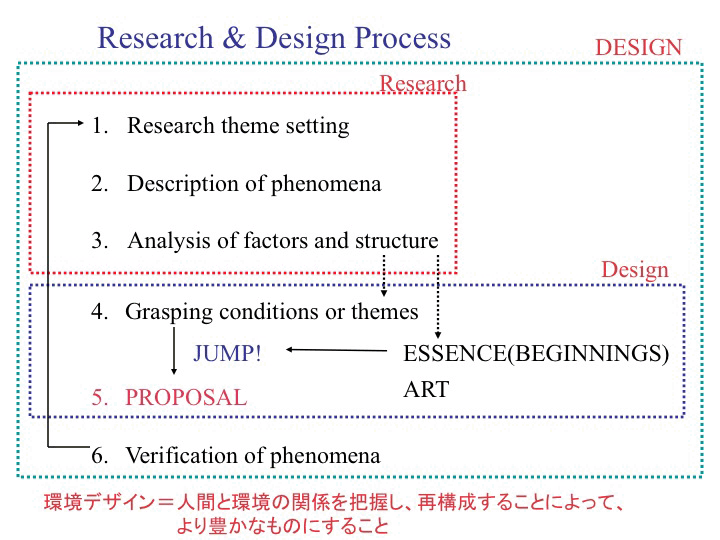 Research & Design Process

DESIGN

Research

1. Research theme setting

2. Description of phenomena

3. Analysis of factors and structure

Design

4. Grasping conditions or themes

JUMP!

ESSENCE(BEGINNINGS)

ART

5. PROPOSAL

6. Verification of phenomena

環境デザイン＝人間と環境の関係を把握し、再構成することによって、より豊かなものにすること